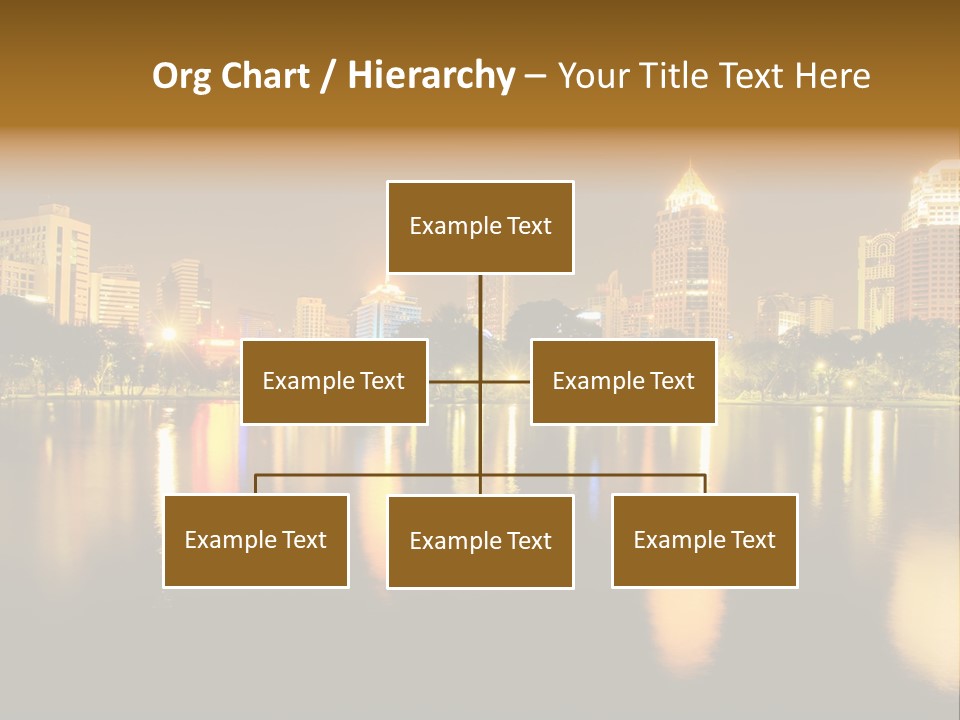 Org Chart / Hierarchy – Your Title Text Here

Example Text

Example Text

Example Text

Example Text

Example Text

Example Text